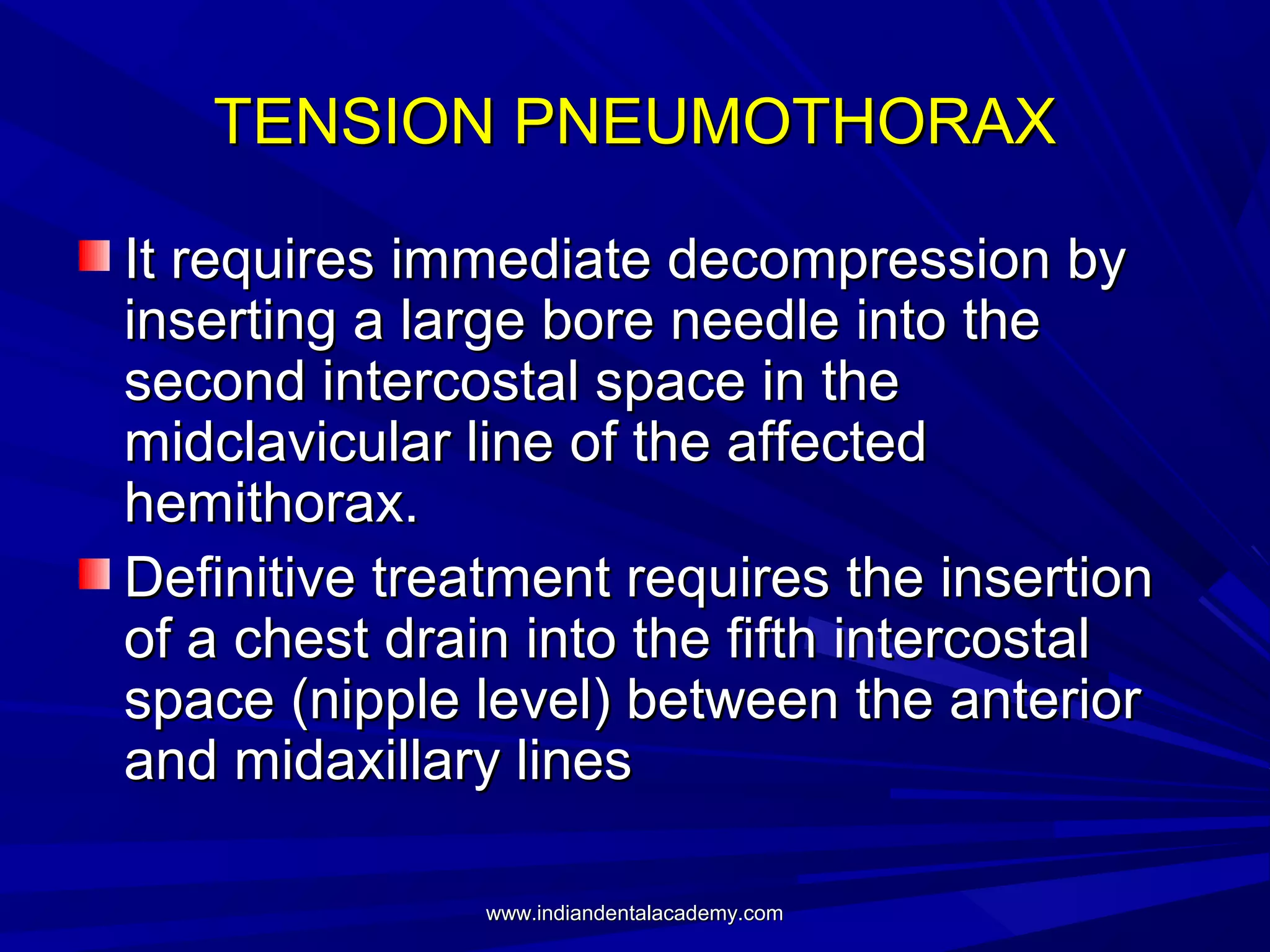 TENSION PNEUMOTHORAX

It requires immediate decompression by inserting a large bore needle into the second intercostal space in the midclavicular line of the affected hemithorax.

Definitive treatment requires the insertion of a chest drain into the fifth intercostal space (nipple level) between the anterior and midaxillary lines

www.indiandentalacademy.com